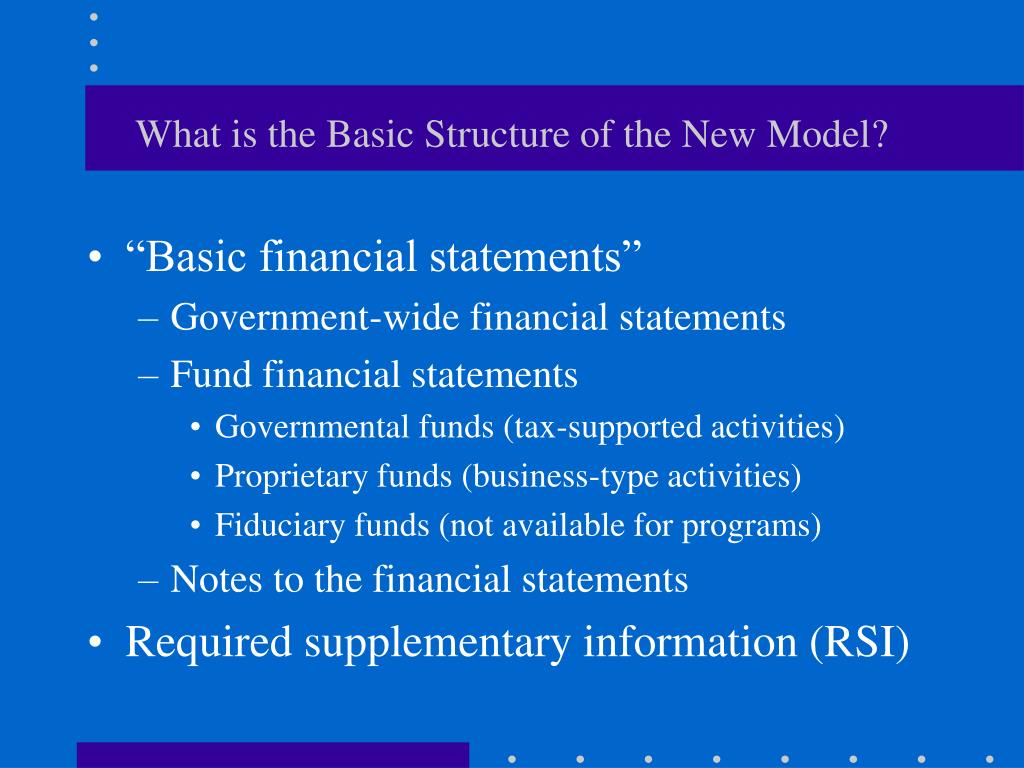 What is the Basic Structure of the New Model?

• “Basic financial statements”
– Government-wide financial statements
– Fund financial statements
• Governmental funds (tax-supported activities)
• Proprietary funds (business-type activities)
• Fiduciary funds (not available for programs)
– Notes to the financial statements
• Required supplementary information (RSI)